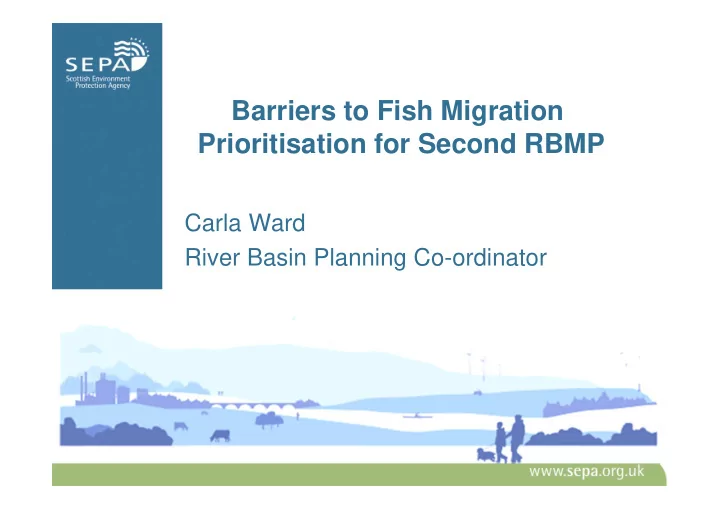 SEPA
Scottish Environment Protection Agency

Barriers to Fish Migration
Prioritisation for Second RBMP

Carla Ward
River Basin Planning Co-ordinator

www.sepa.org.uk